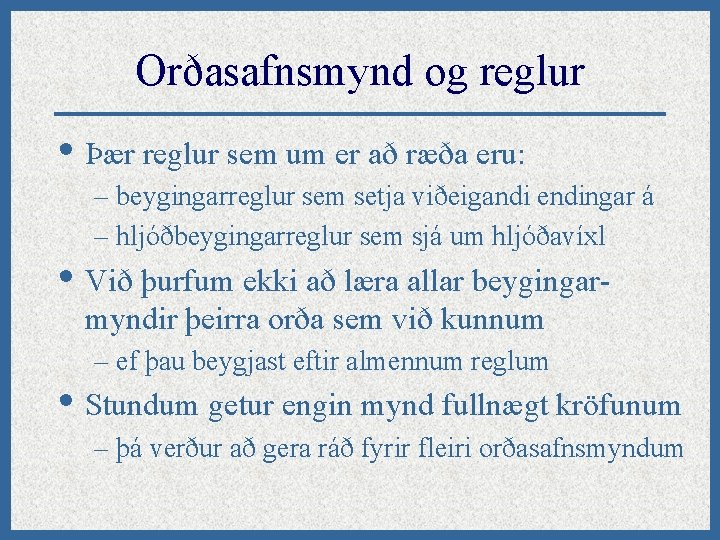 Orðasafnsmynd og reglur

• Þær reglur sem um er að ræða eru:
– beygingarreglur sem setja viðeigandi endingar á
– hljóðbeygingarreglur sem sjá um hljóðavíxl

• Við þurfum ekki að læra allar beygingarmyndir þeirra orða sem við kunnum
– ef þau beygjast eftir almennum reglum

• Stundum getur engin mynd fullnægt kröfunum
– þá verður að gera ráð fyrir fleiri orðasafnsmyndum